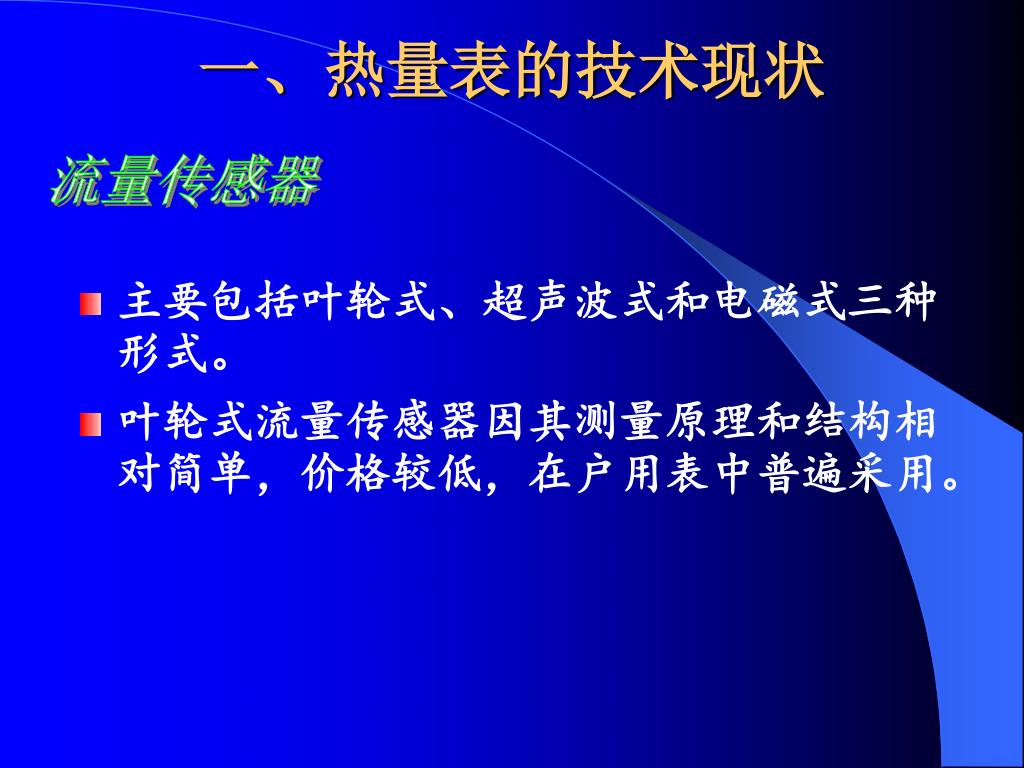 一、热量表的技术现状

流量传感器

主要包括叶轮式、超声波式和电磁式三种形式。

叶轮式流量传感器因其测量原理和结构相对简单，价格较低，在户用表中普遍采用。